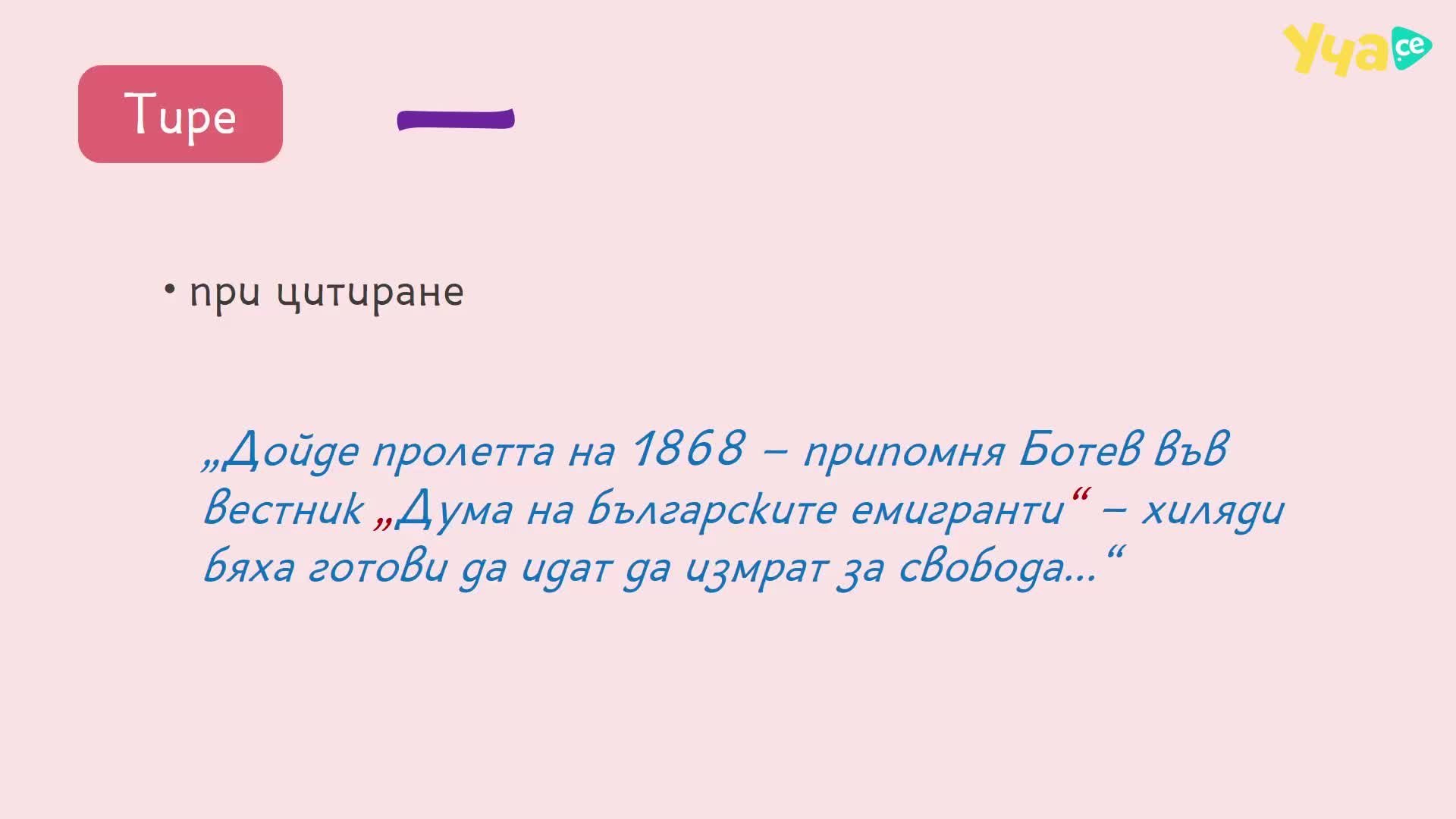 Уча.се

Тире

—

• при цитиране

„Дойде пролетта на 1868 – припомня Ботев във вестник „Дума на българските емигранти“ – хиляди бяха готови да идат да измрат за свобода...“